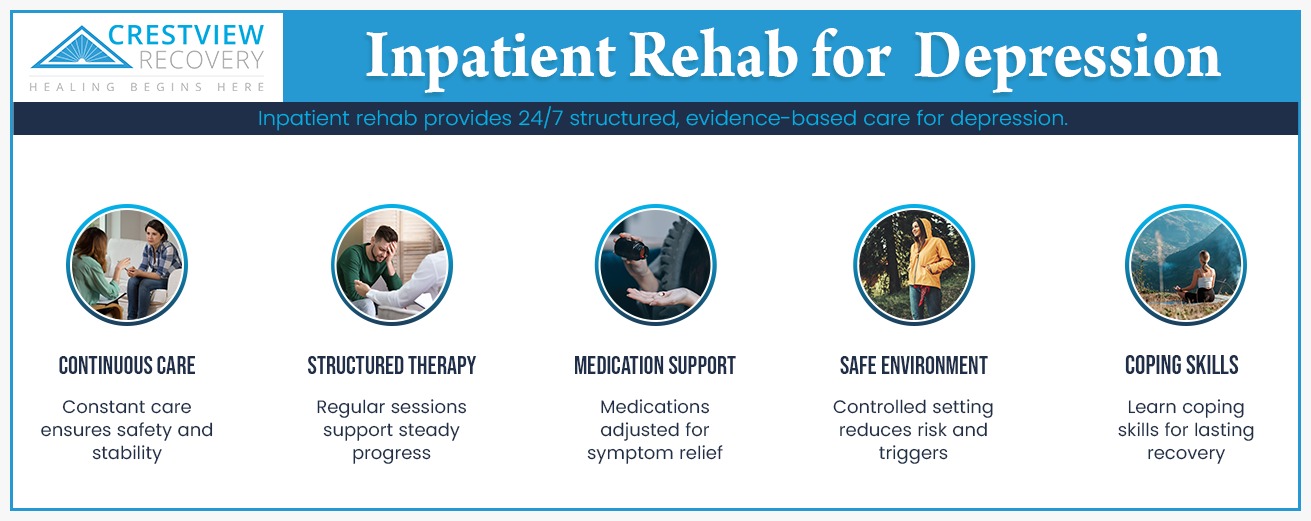 CRESTVIEW RECOVERY
HEALING BEGINS HERE

Inpatient Rehab for Depression

Inpatient rehab provides 24/7 structured, evidence-based care for depression.

CONTINUOUS CARE
Constant care ensures safety and stability

STRUCTURED THERAPY
Regular sessions support steady progress

MEDICATION SUPPORT
Medications adjusted for symptom relief

SAFE ENVIRONMENT
Controlled setting reduces risk and triggers

COPING SKILLS
Learn coping skills for lasting recovery